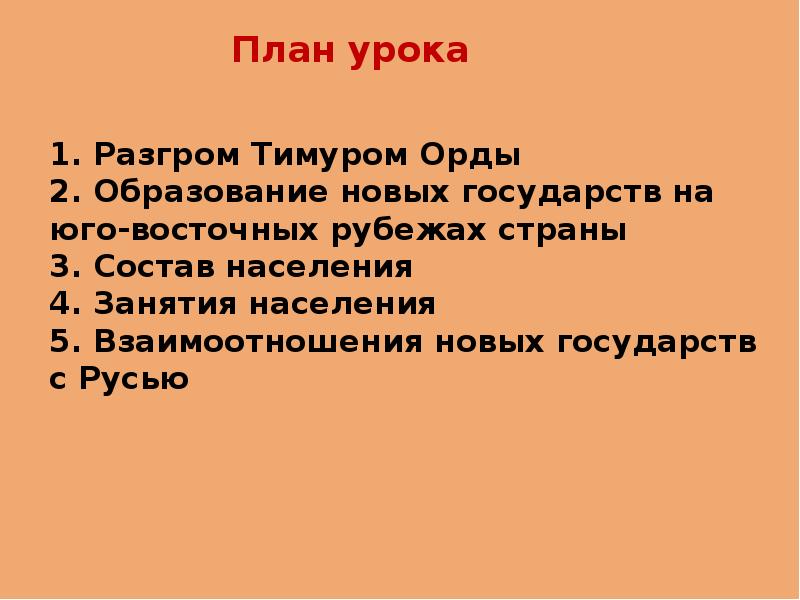 План урока

1. Разгром Тимуром Орды
2. Образование новых государств на юго-восточных рубежах страны
3. Состав населения
4. Занятия населения
5. Взаимоотношения новых государств с Русью